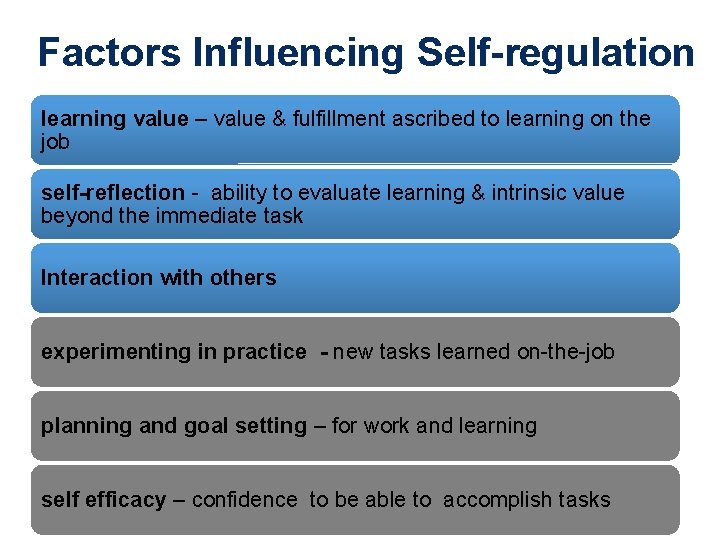 Factors Influencing Self-regulation

learning value – value & fulfillment ascribed to learning on the job

self-reflection - ability to evaluate learning & intrinsic value beyond the immediate task

Interaction with others

experimenting in practice - new tasks learned on-the-job

planning and goal setting – for work and learning

self efficacy – confidence to be able to accomplish tasks